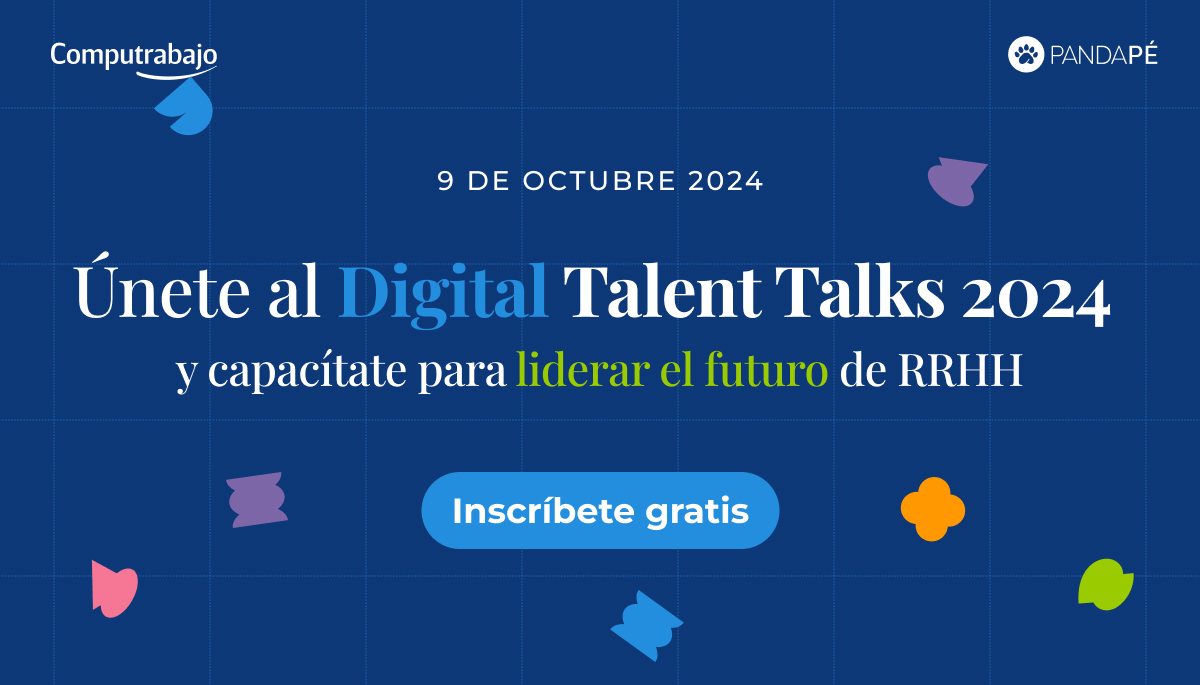 Computrabajo

PANDAPÉ

9 DE OCTUBRE 2024

Únete al Digital Talent Talks 2024
y capacítate para liderar el futuro de RRHH

Inscríbete gratis